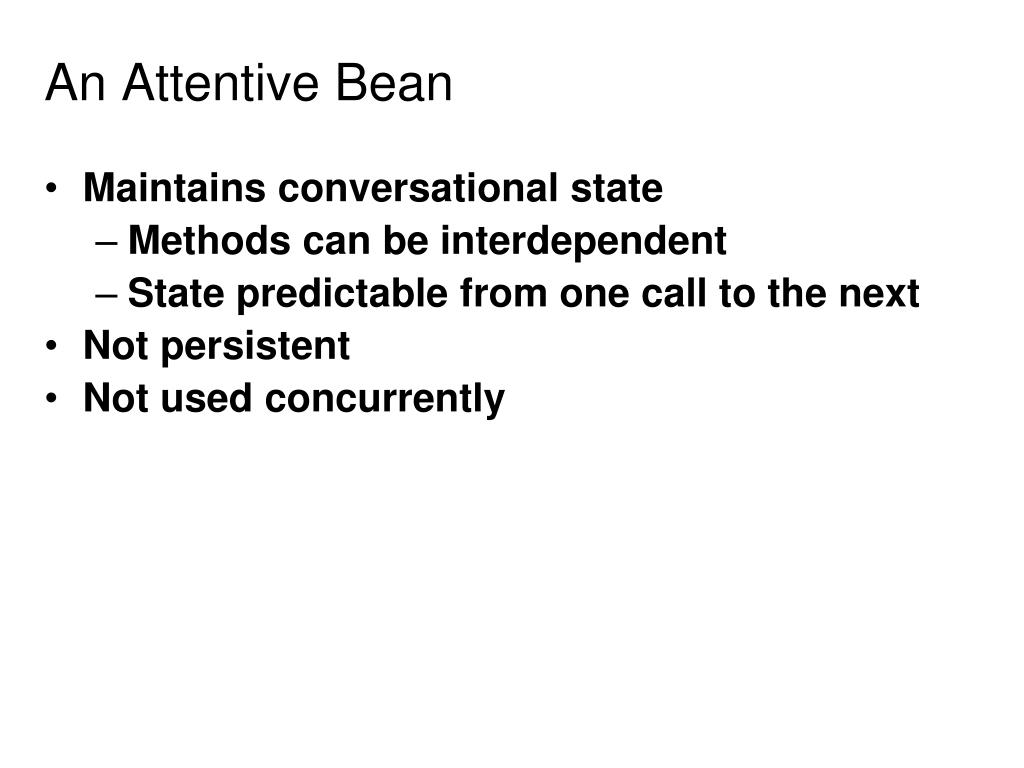 An Attentive Bean

• Maintains conversational state
  – Methods can be interdependent
  – State predictable from one call to the next
• Not persistent
• Not used concurrently